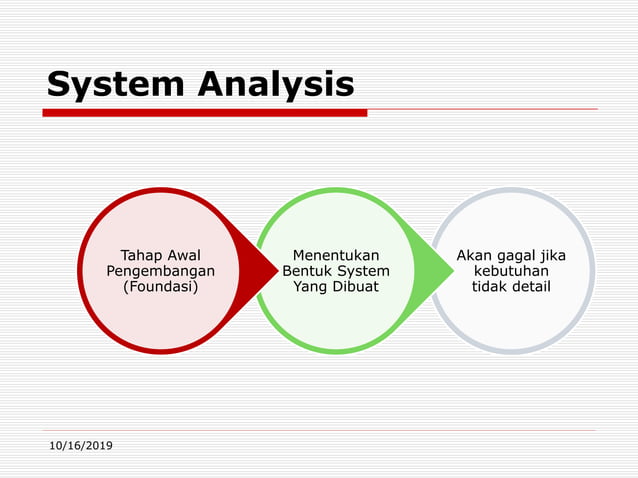 System Analysis

Tahap Awal Pengembangan (Foundasi)

Menentukan Bentuk System Yang Dibuat

Akan gagal jika kebutuhan tidak detail

10/16/2019